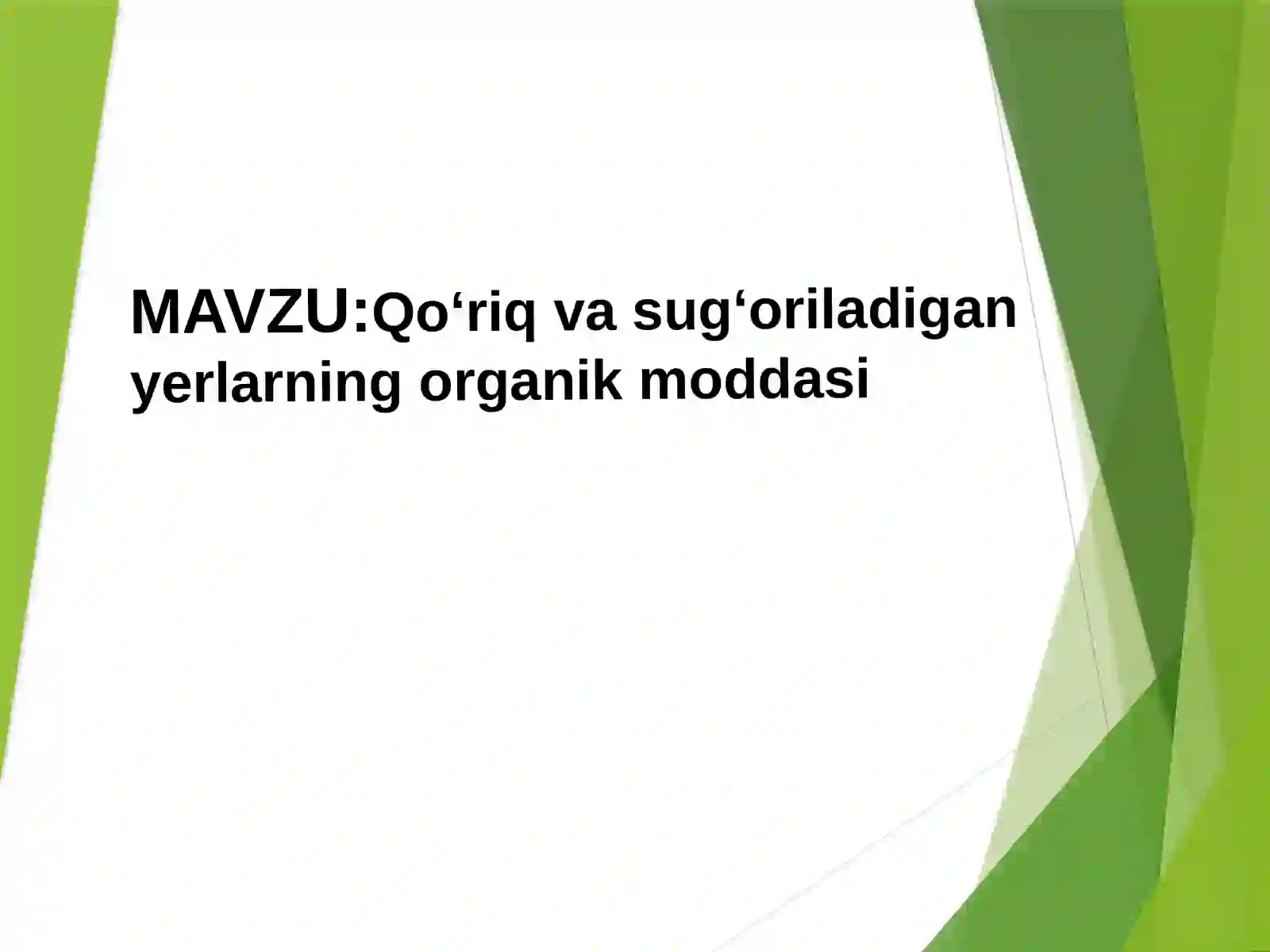 MAVZU:Qo‘riq va sug‘oriladigan yerlarning organik moddasi